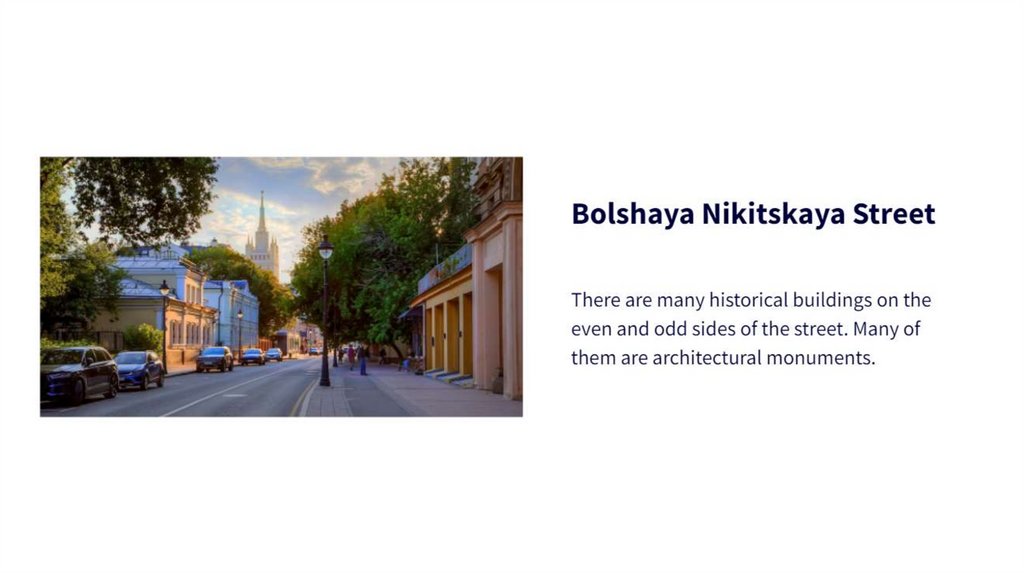 Bolshaya Nikitskaya Street

There are many historical buildings on the even and odd sides of the street. Many of them are architectural monuments.